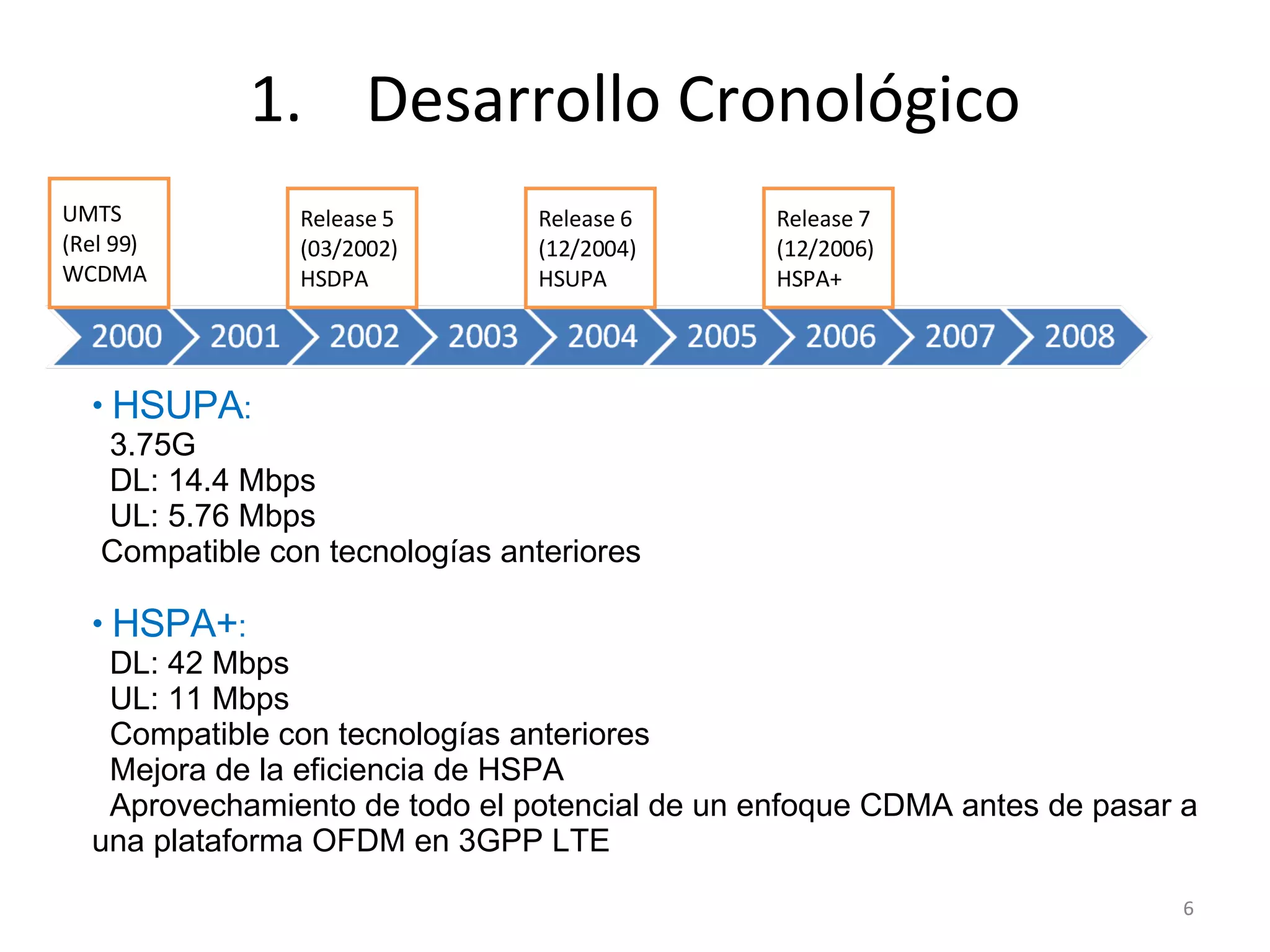 1. Desarrollo Cronológico

UMTS
(Rel 99)
WCDMA

Release 5
(03/2002)
HSDPA

Release 6
(12/2004)
HSUPA

Release 7
(12/2006)
HSPA+

2000 2001 2002 2003 2004 2005 2006 2007 2008

• HSUPA:
3.75G
DL: 14.4 Mbps
UL: 5.76 Mbps
Compatible con tecnologías anteriores

• HSPA+:
DL: 42 Mbps
UL: 11 Mbps
Compatible con tecnologías anteriores
Mejora de la eficiencia de HSPA
Aprovechamiento de todo el potencial de un enfoque CDMA antes de pasar a una plataforma OFDM en 3GPP LTE

6